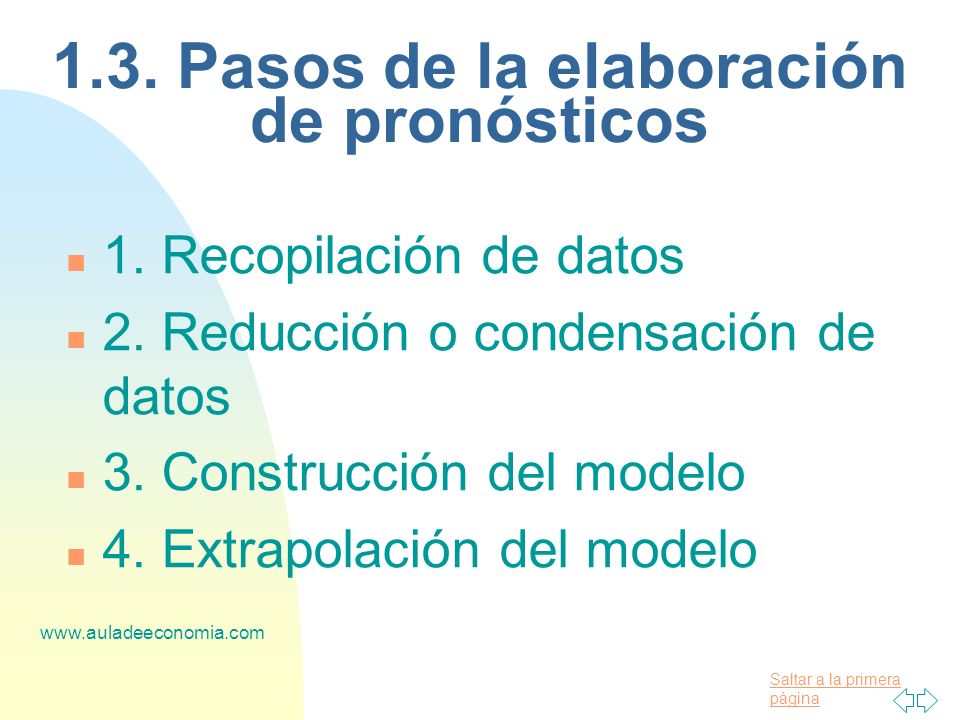 1.3. Pasos de la elaboración de pronósticos

1. Recopilación de datos
2. Reducción o condensación de datos
3. Construcción del modelo
4. Extrapolación del modelo

www.auladeeconomia.com

Saltar a la primera página